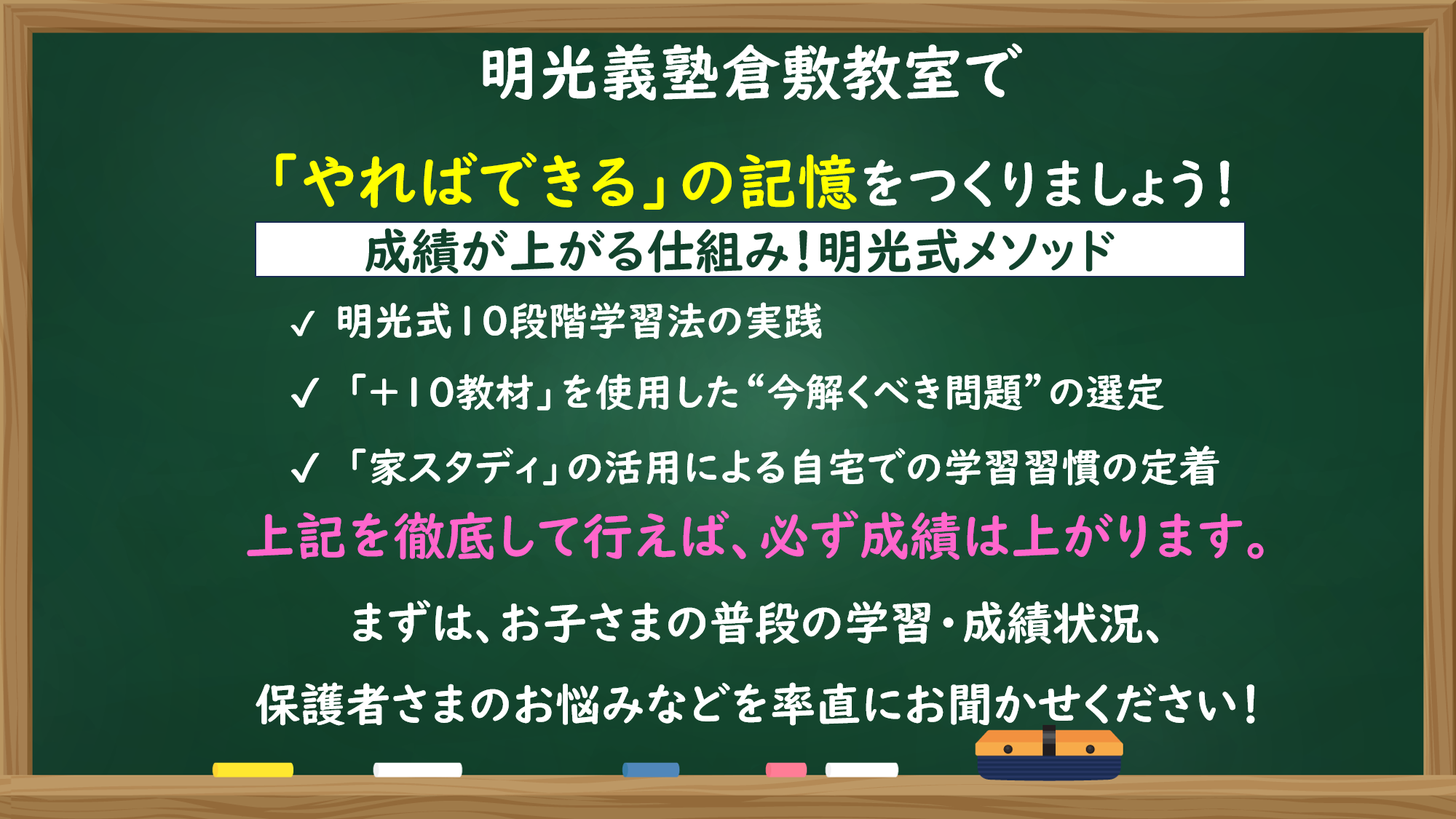 明光義塾倉敷教室で

「やればできる」の記憶をつくりましょう!

成績が上がる仕組み!明光式メソッド

✓ 明光式10段階学習法の実践

✓ 「+10教材」を使用した“今解くべき問題”の選定

✓ 「家スタディ」の活用による自宅での学習習慣の定着

上記を徹底して行えば、必ず成績は上がります。

まずは、お子さまの普段の学習・成績状況、

保護者さまのお悩みなどを率直にお聞かせください!